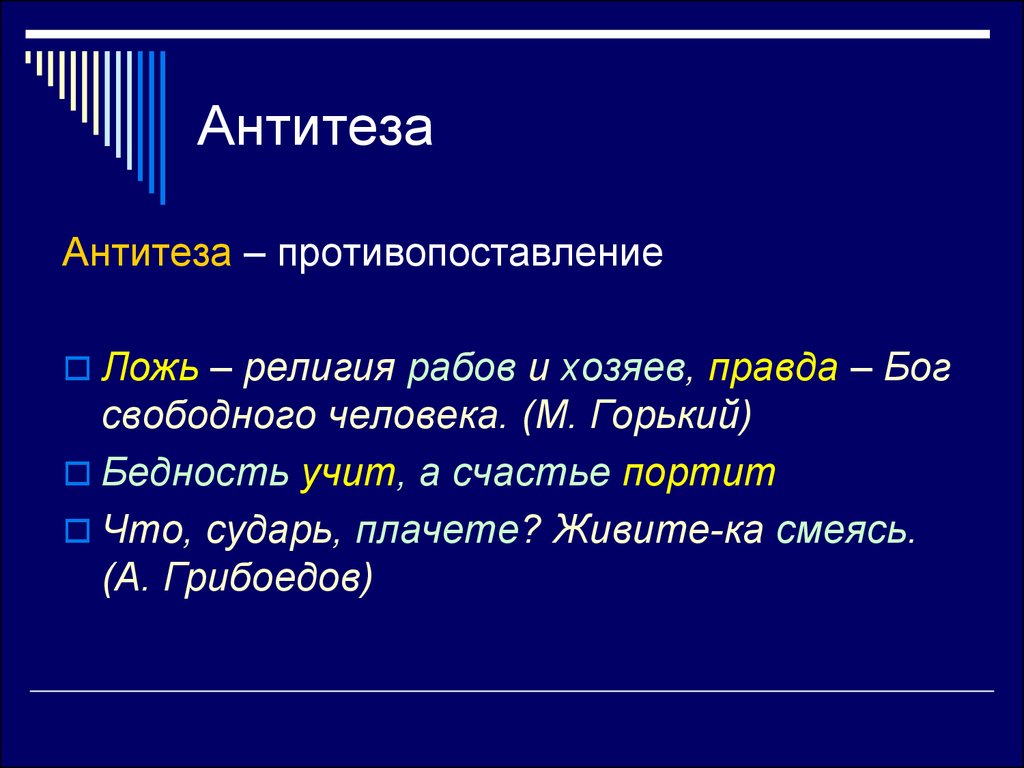 Антитеза

Антитеза – противопоставление

Ложь – религия рабов и хозяев, правда – Бог свободного человека. (М. Горький)

Бедность учит, а счастье портит

Что, сударь, плачете? Живите-ка смеясь. (А. Грибоедов)